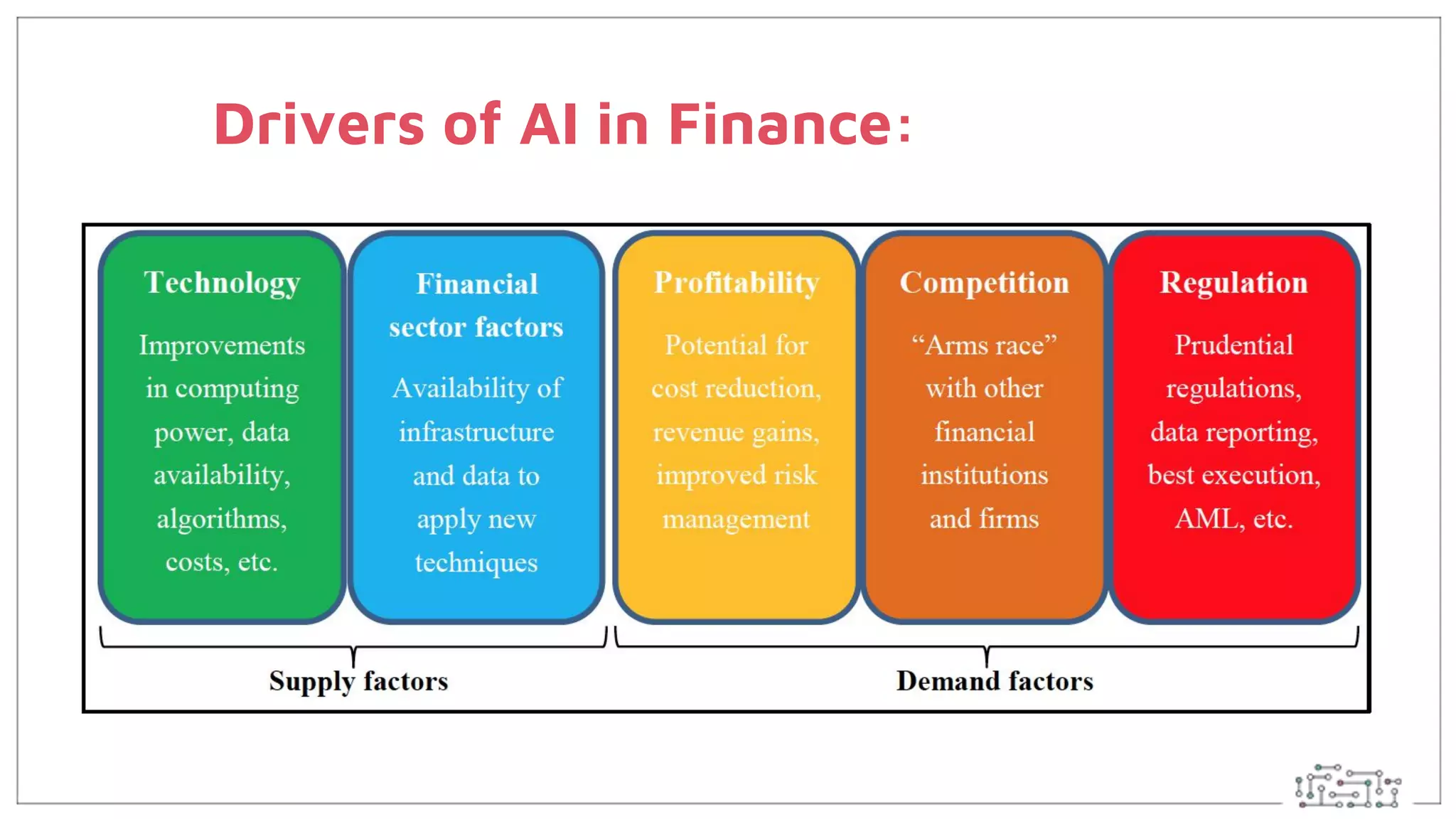 Drivers of AI in Finance:

Technology

Improvements in computing power, data availability, algorithms, costs, etc.

Financial sector factors

Availability of infrastructure and data to apply new techniques

Profitability

Potential for cost reduction, revenue gains, improved risk management

Competition

“Arms race” with other financial institutions and firms

Regulation

Prudential regulations, data reporting, best execution, AML, etc.

Supply factors

Demand factors